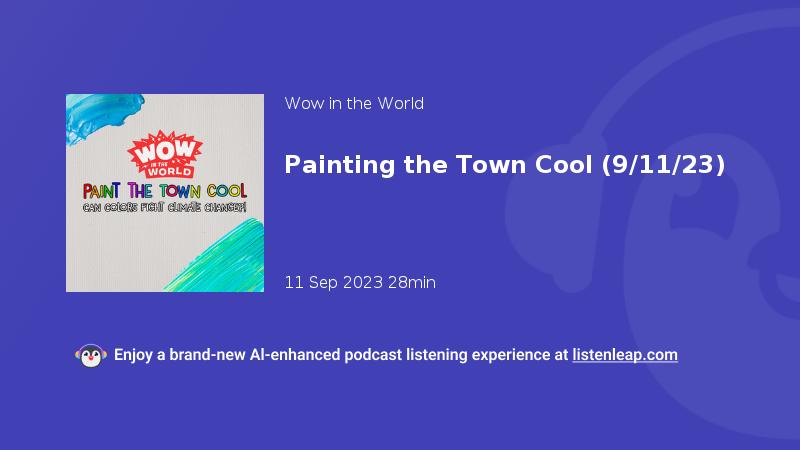 WOW IN THE WORLD
PAINT THE TOWN COOL
CAN COLORS FIGHT CLIMATE CHANGE?!

Wow in the World

Painting the Town Cool (9/11/23)

11 Sep 2023 28min

Enjoy a brand-new AI-enhanced podcast listening experience at listenleap.com